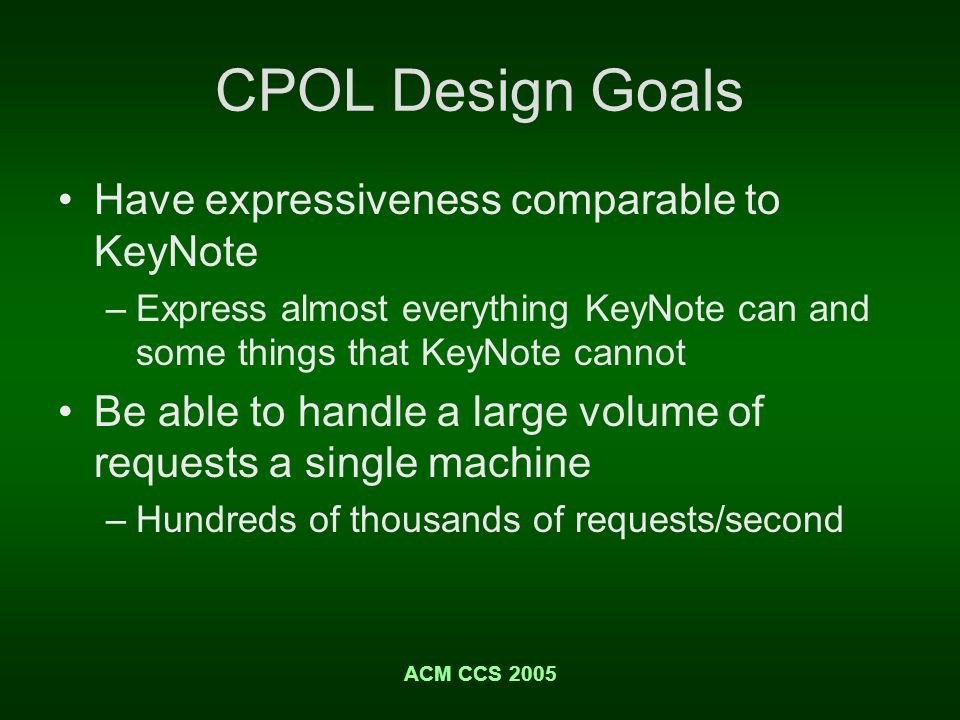 CPOL Design Goals

• Have expressiveness comparable to KeyNote

– Express almost everything KeyNote can and some things that KeyNote cannot

• Be able to handle a large volume of requests a single machine

– Hundreds of thousands of requests/second

ACM CCS 2005